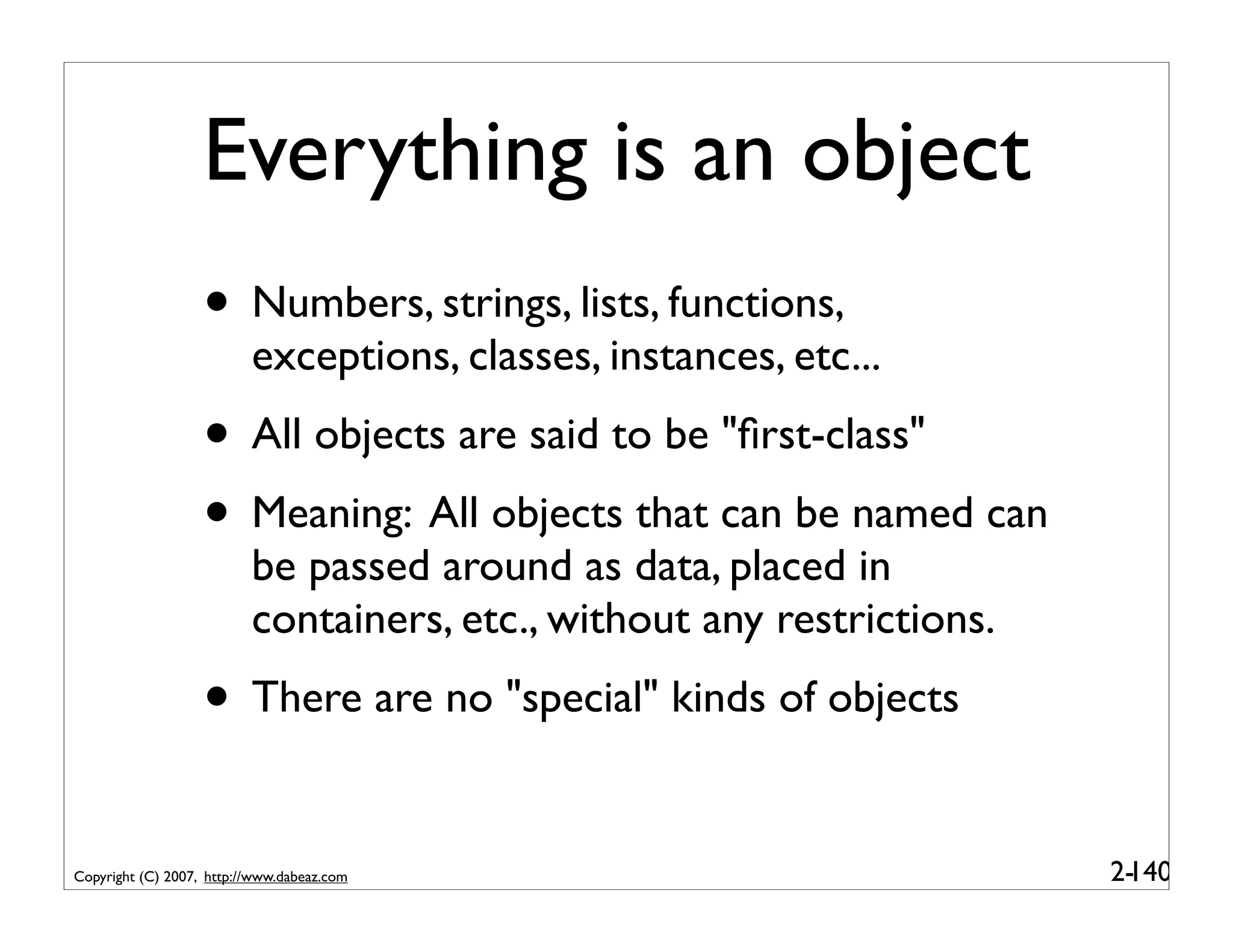 Everything is an object

• Numbers, strings, lists, functions, exceptions, classes, instances, etc...

• All objects are said to be "first-class"

• Meaning: All objects that can be named can be passed around as data, placed in containers, etc., without any restrictions.

• There are no "special" kinds of objects

Copyright (C) 2007, http://www.dabeaz.com

2-140